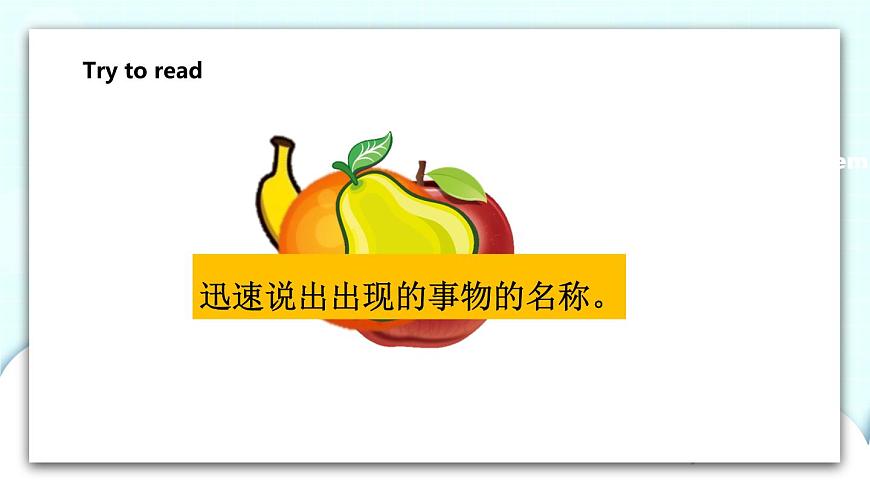 Try to read

迅速说出出现的事物的名称。